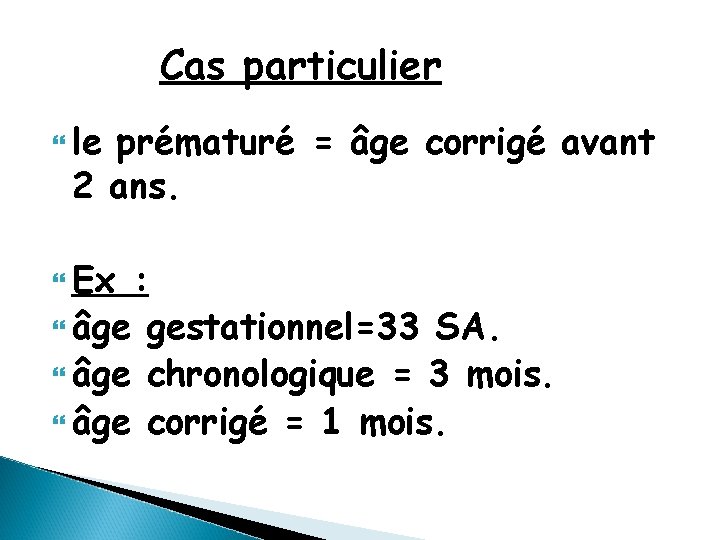 Cas particulier

le prématuré = âge corrigé avant 2 ans.

Ex :

âge gestationnel=33 SA.

âge chronologique = 3 mois.

âge corrigé = 1 mois.